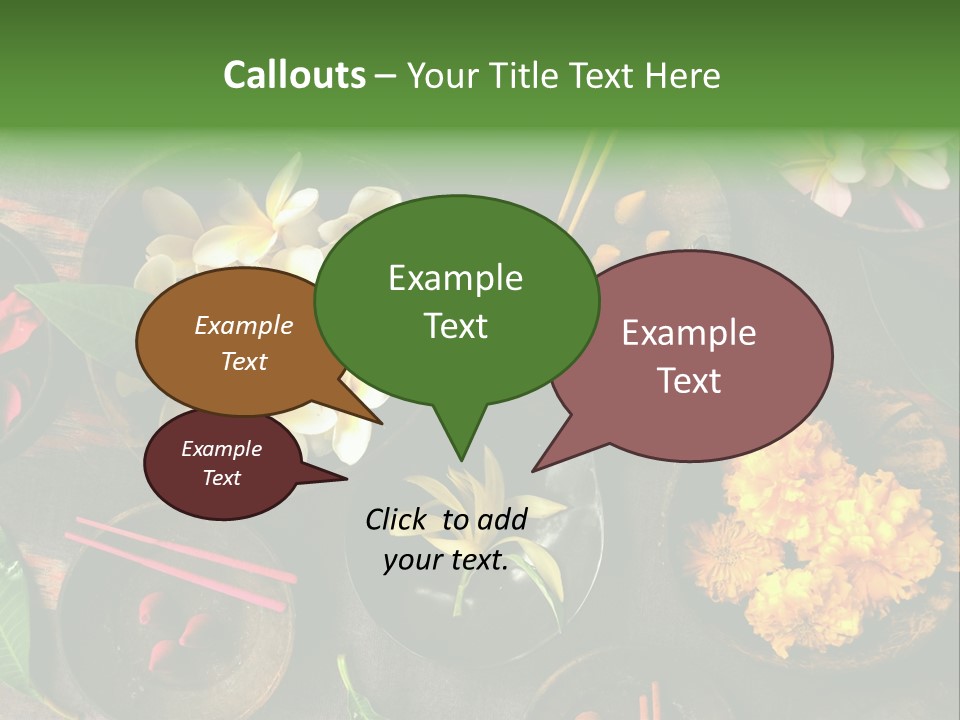 Callouts – Your Title Text Here

Example Text

Example Text

Example Text

Example Text

Click to add your text.